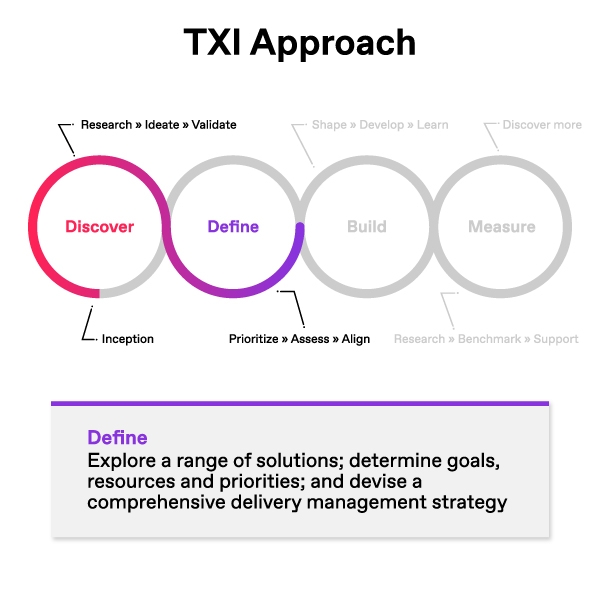 TXI Approach

Research » Ideate » Validate

Shape » Develop » Learn

Discover more

Discover

Define

Build

Measure

Inception

Prioritize » Assess » Align

Research » Benchmark » Support

Define
Explore a range of solutions; determine goals, resources and priorities; and devise a comprehensive delivery management strategy